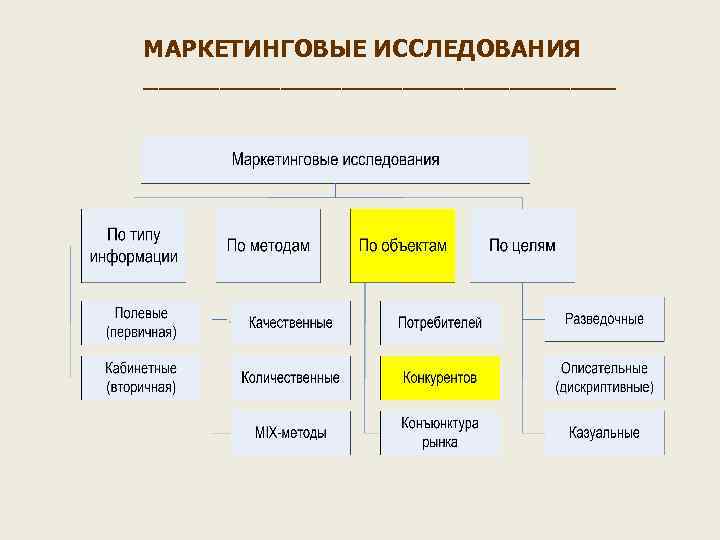 МАРКЕТИНГОВЫЕ ИССЛЕДОВАНИЯ

Маркетинговые исследования

По типу информации

По методам

По объектам

По целям

Полевые (первичная)

Кабинетные (вторичная)

Качественные

Количественные

MIX-методы

Потребителей

Конкурентов

Конъюнктура рынка

Разведочные

Описательные (дискриптивные)

Казуальные